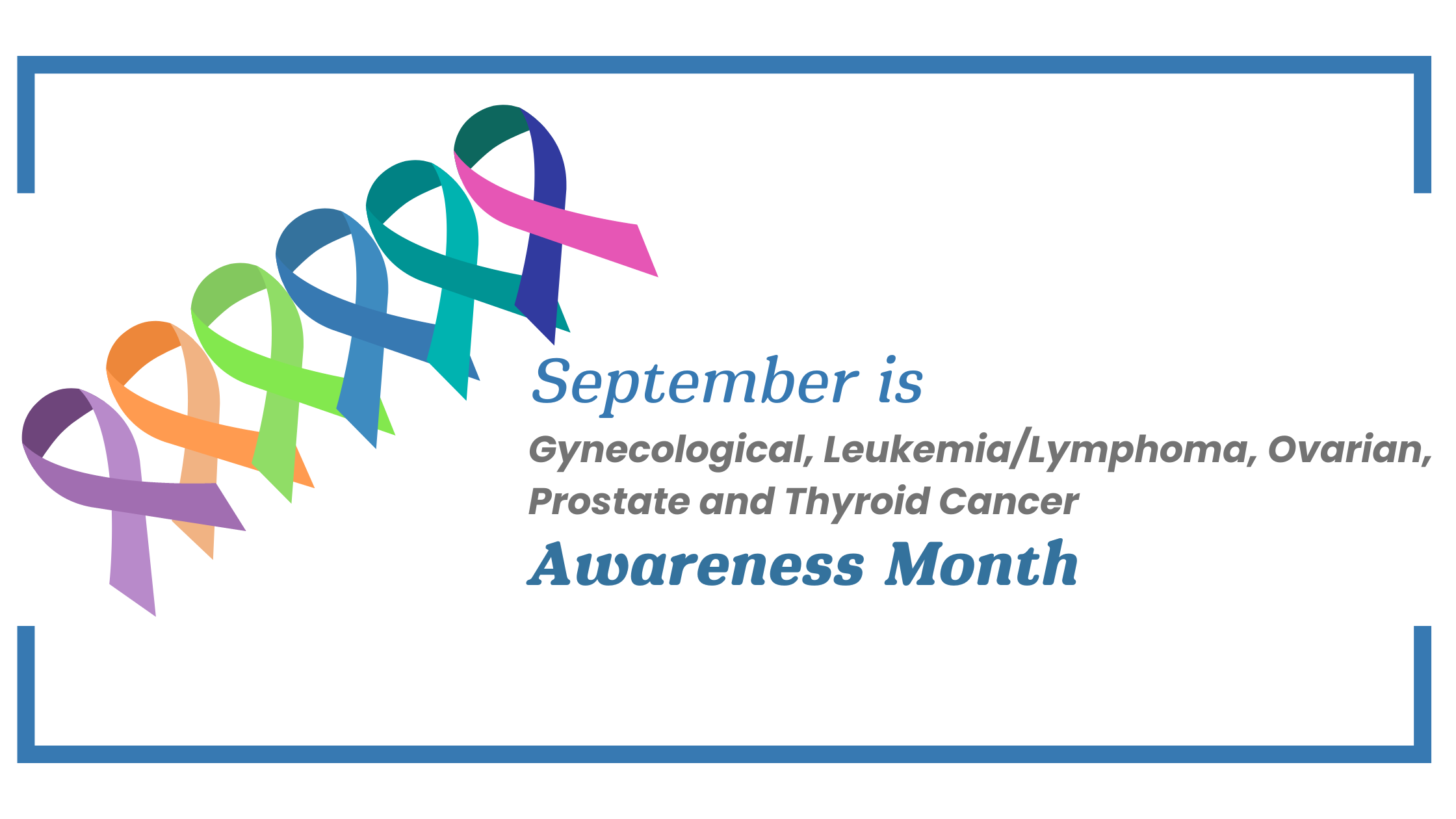 September is

Gynecological, Leukemia/Lymphoma, Ovarian, Prostate and Thyroid Cancer

Awareness Month